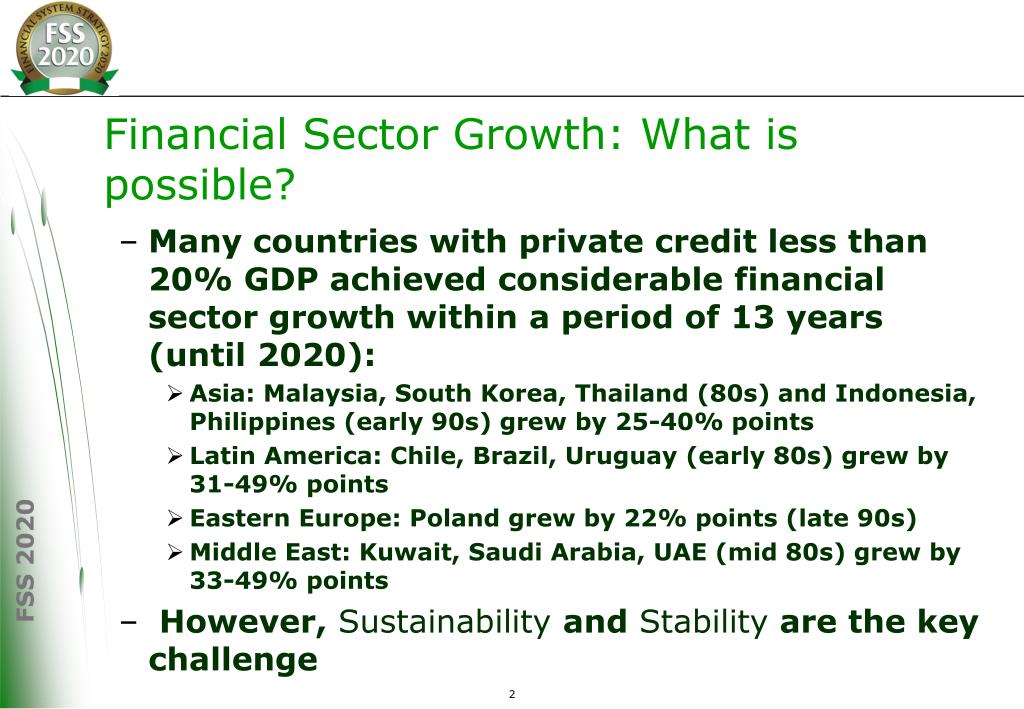 FINANCIAL SYSTEM STRATEGY 2020
FSS
2020

Financial Sector Growth: What is possible?

– Many countries with private credit less than 20% GDP achieved considerable financial sector growth within a period of 13 years (until 2020):

➢ Asia: Malaysia, South Korea, Thailand (80s) and Indonesia, Philippines (early 90s) grew by 25-40% points

➢ Latin America: Chile, Brazil, Uruguay (early 80s) grew by 31-49% points

➢ Eastern Europe: Poland grew by 22% points (late 90s)

➢ Middle East: Kuwait, Saudi Arabia, UAE (mid 80s) grew by 33-49% points

– However, Sustainability and Stability are the key challenge

FSS 2020

2